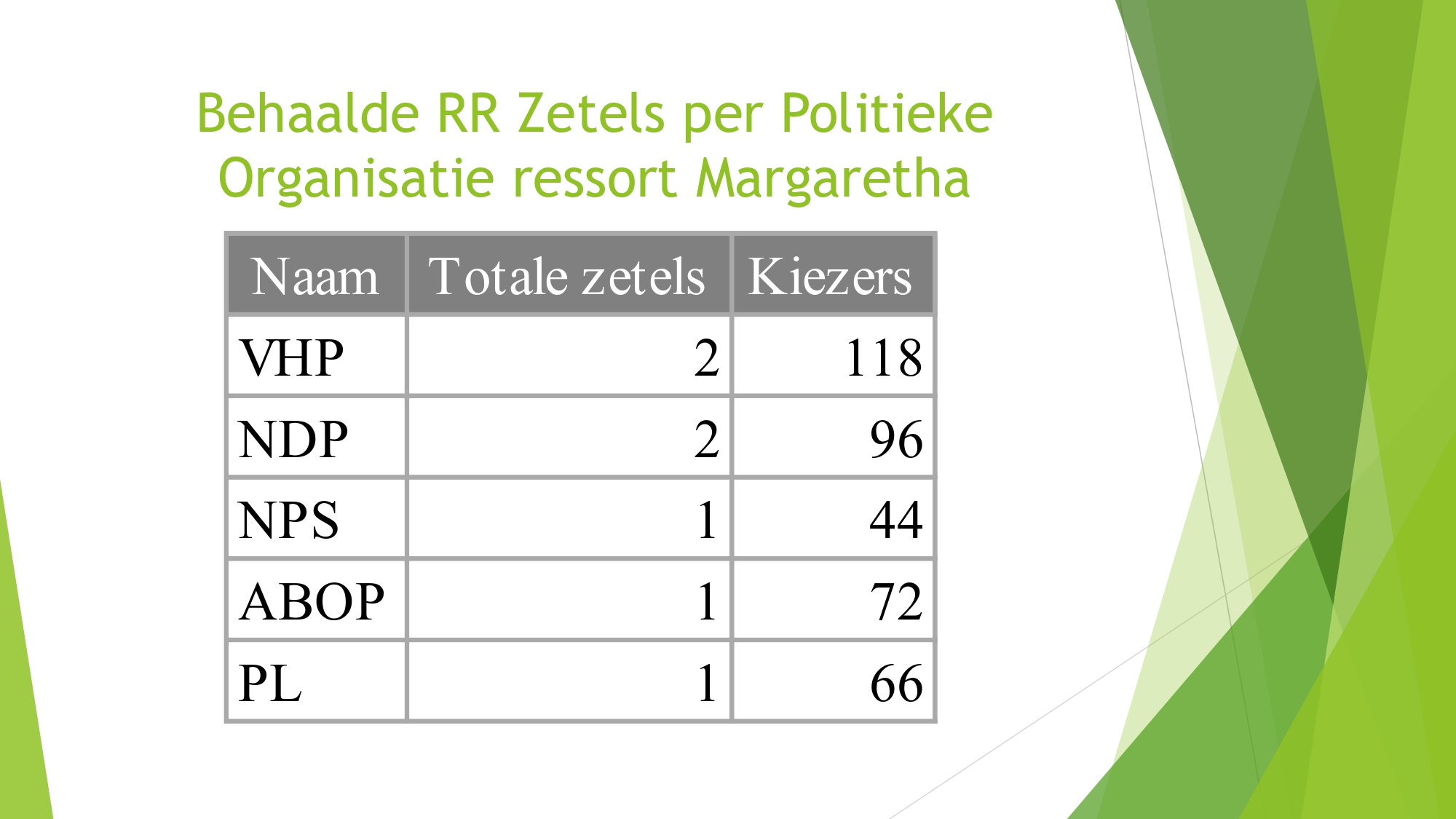 Behaalde RR Zetels per Politieke Organisatie ressort Margaretha

| Naam | Totale zetels | Kiezers |
|---|---|---|
| VHP | 2 | 118 |
| NDP | 2 | 96 |
| NPS | 1 | 44 |
| ABOP | 1 | 72 |
| PL | 1 | 66 |